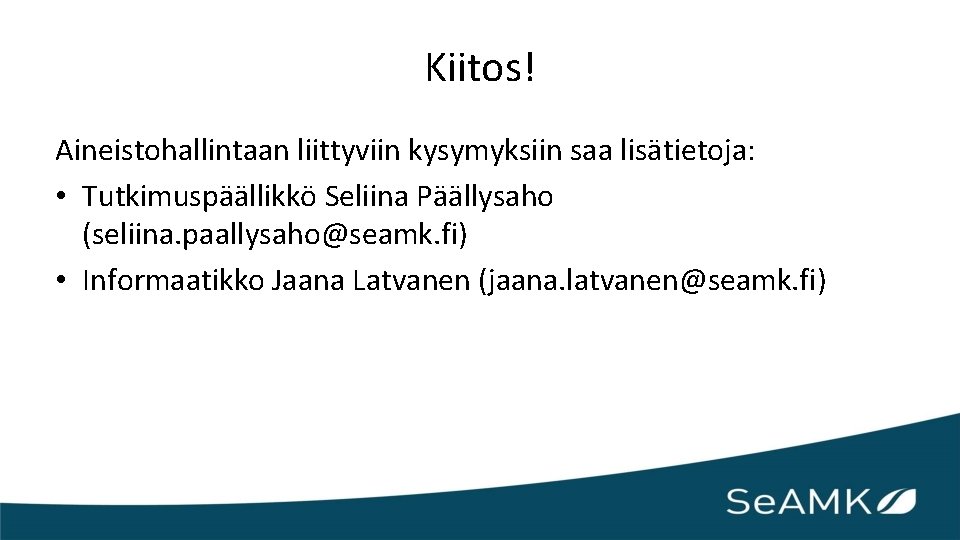 Kiitos!

Aineistohallintaan liittyviin kysymyksiin saa lisätietoja:

• Tutkimuspäällikkö Seliina Päällysaho (seliina.paallysaho@seamk.fi)
• Informaatikko Jaana Latvanen (jaana.latvanen@seamk.fi)

SeAMK